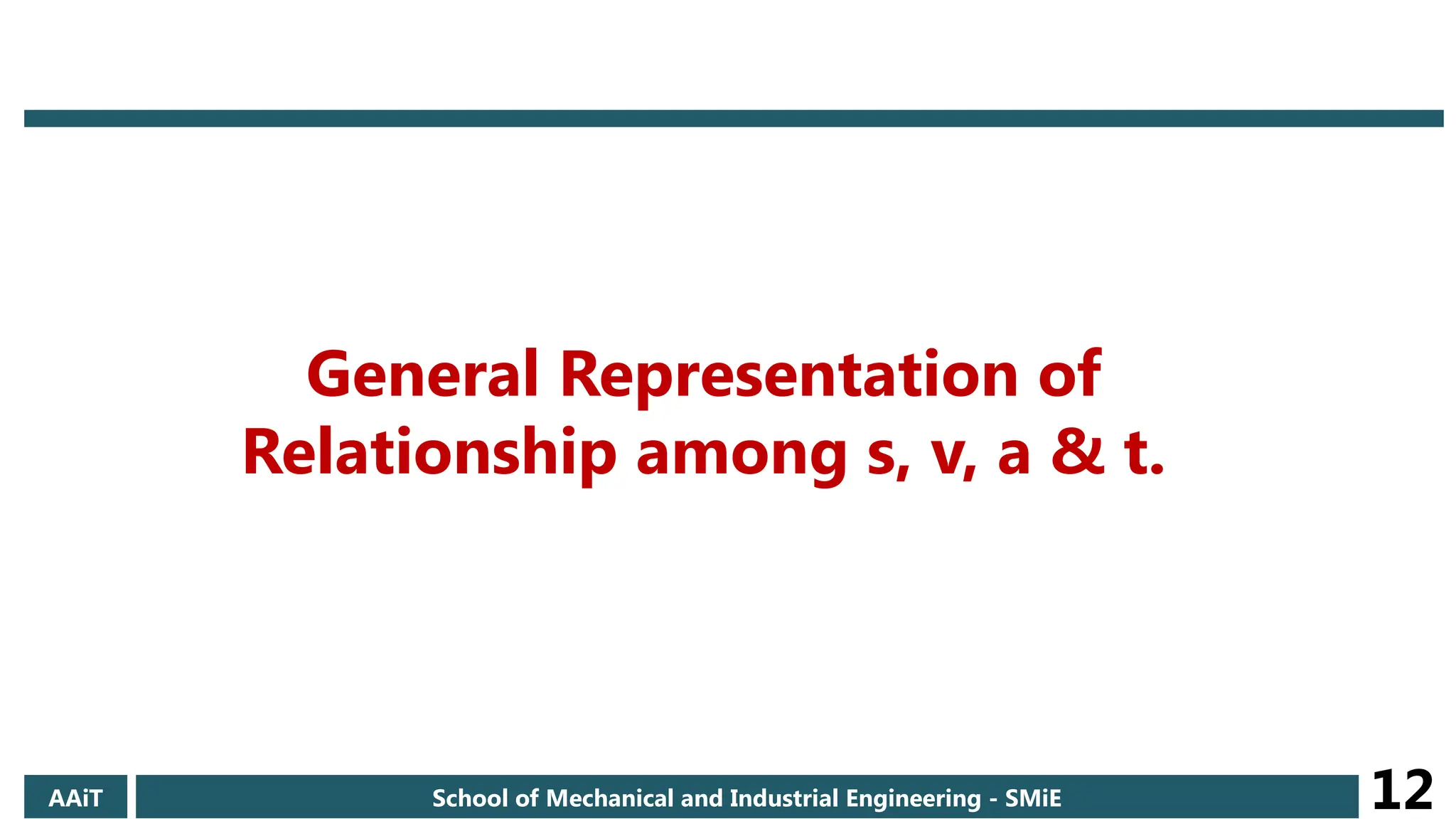 General Representation of Relationship among s, v, a & t.

AAiT

School of Mechanical and Industrial Engineering - SMiE

12